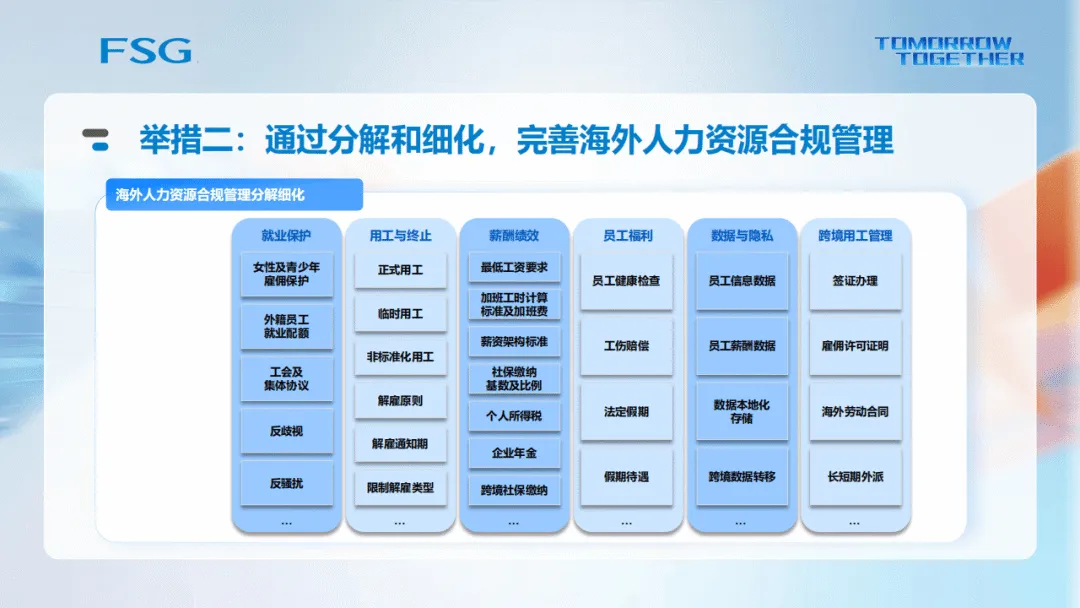 FSG

TOMORROW TOGETHER

举措二：通过分解和细化，完善海外人力资源合规管理

海外人力资源合规管理分解细化

就业保护

女性及青少年雇佣保护

外籍员工就业配额

工会及集体协议

反歧视

反骚扰

...

用工与终止

正式用工

临时用工

非标准化用工

解雇原则

解雇通知期

限制解雇类型

...

薪酬绩效

最低工资要求

加班工时计算标准及加班费

薪资架构标准

社保缴纳基数及比例

个人所得税

企业年金

跨境社保缴纳

...

员工福利

员工健康检查

工伤赔偿

法定假期

假期待遇

...

数据与隐私

员工信息数据

员工薪酬数据

数据本地化存储

跨境数据转移

...

跨境用工管理

签证办理

雇佣许可证明

海外劳动合同

长短期外派

...